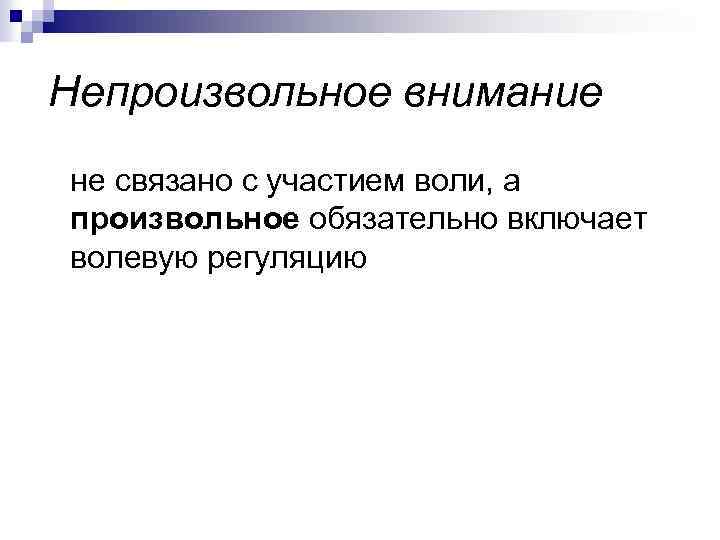 Непроизвольное внимание

не связано с участием воли, а произвольное обязательно включает волевую регуляцию